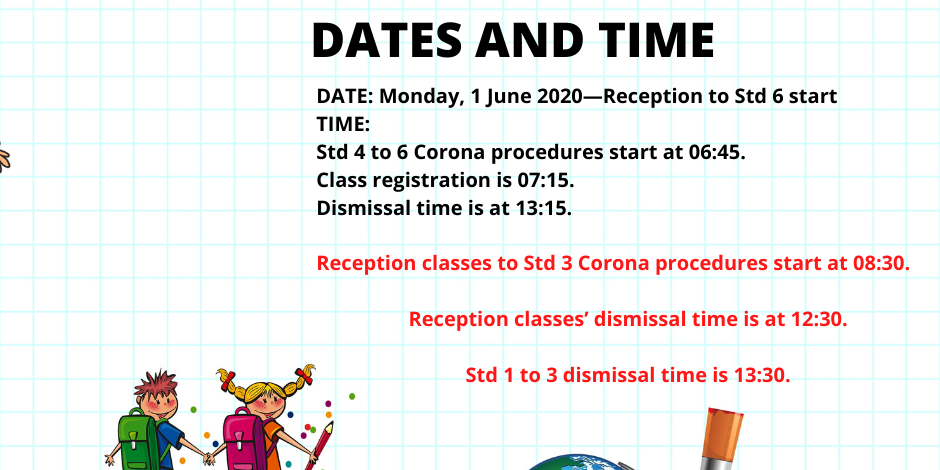 DATES AND TIME

DATE: Monday, 1 June 2020—Reception to Std 6 start
TIME:
Std 4 to 6 Corona procedures start at 06:45.
Class registration is 07:15.
Dismissal time is at 13:15.

Reception classes to Std 3 Corona procedures start at 08:30.

Reception classes' dismissal time is at 12:30.

Std 1 to 3 dismissal time is 13:30.